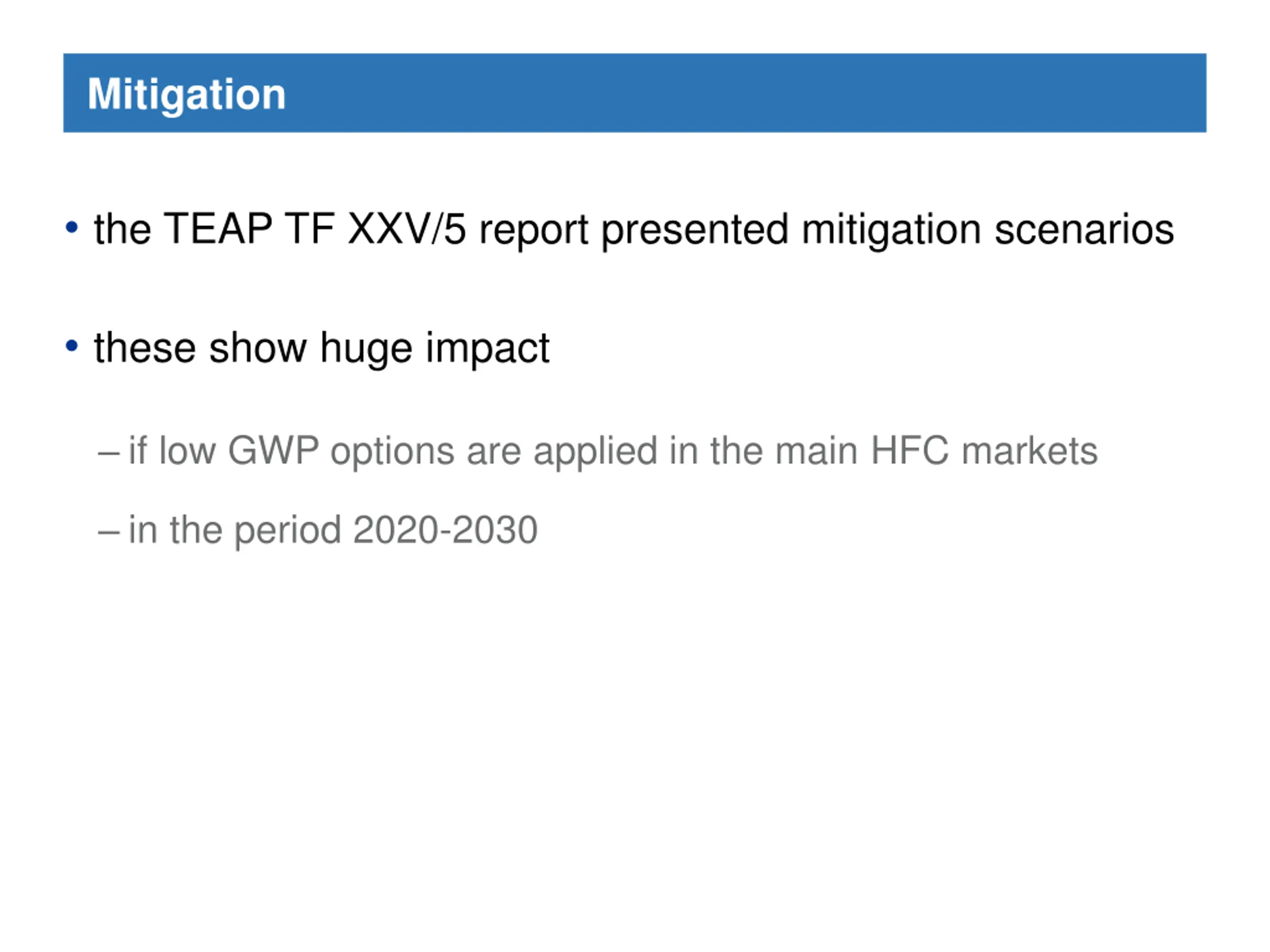 Mitigation

• the TEAP TF XXV/5 report presented mitigation scenarios

• these show huge impact

– if low GWP options are applied in the main HFC markets

– in the period 2020-2030